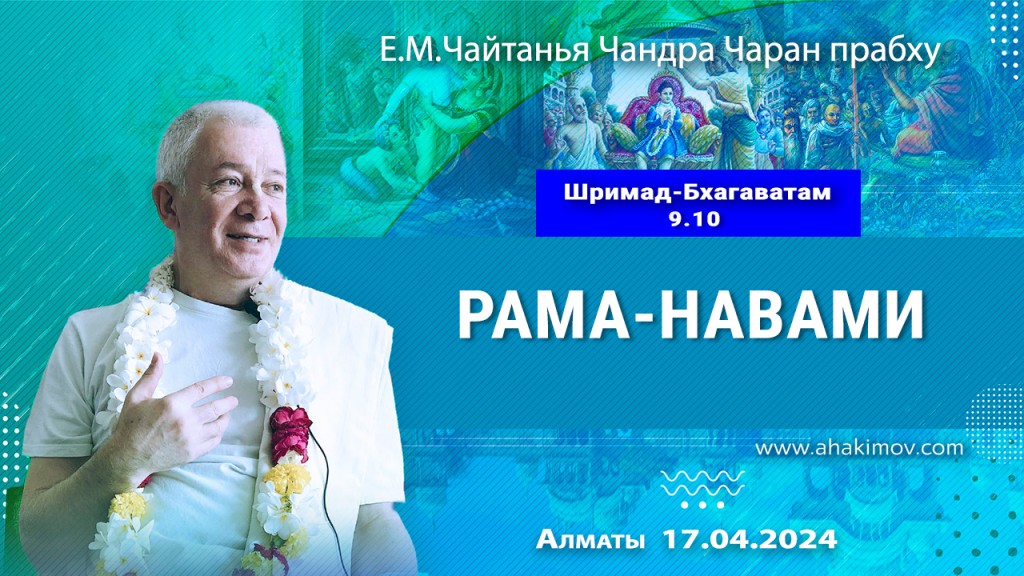 Е.М.Чайтанья Чандра Чаран прабху

Шримад-Бхагаватам
9.10

РАМА-НАВАМИ

www.ahakimov.com

Алматы 17.04.2024